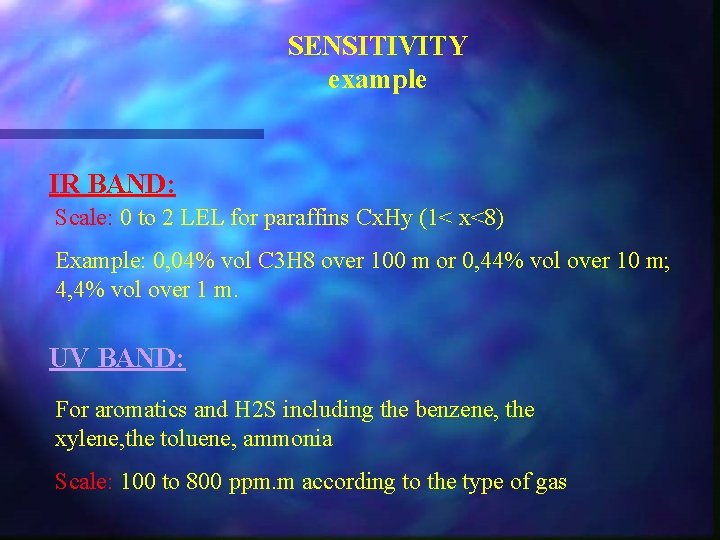 SENSITIVITY
example

IR BAND:
Scale: 0 to 2 LEL for paraffins CxHy (1< x<8)

Example: 0,04% vol C3H8 over 100 m or 0,44% vol over 10 m; 4,4% vol over 1 m.

UV BAND:

For aromatics and H2S including the benzene, the xylene,the toluene, ammonia

Scale: 100 to 800 ppm.m according to the type of gas